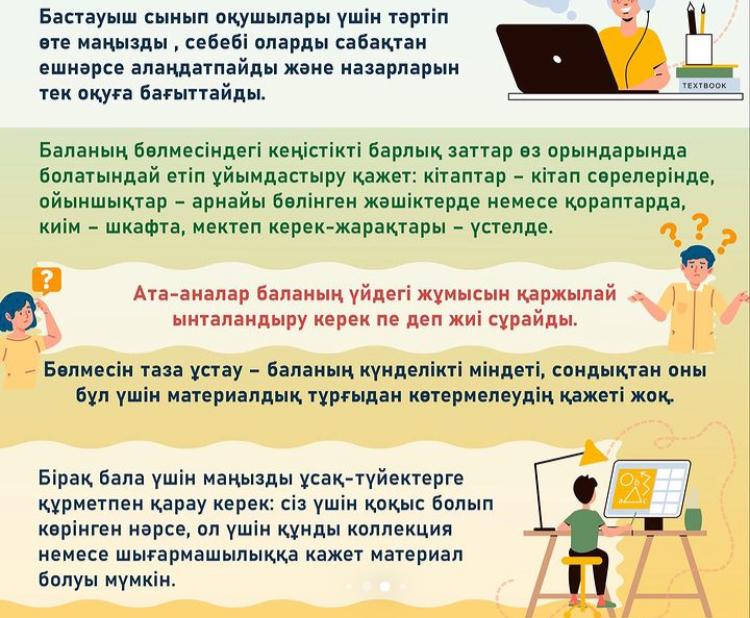 Бастауыш сынып оқушылары үшін тәртіп өте маңызды , себебі оларды сабақтан ешнәрсе алаңдатпайды және назарларын тек оқуға бағыттайды.

TEXTBOOK

Баланың бөлмесіндегі кеңістікті барлық заттар өз орындарында болатындай етіп ұйымдастыру қажет: кітаптар – кітап сөрелерінде, ойыншықтар – арнайы бөлінген жәшіктерде немесе қораптарда, киім – шкафта, мектеп керек-жарақтары – үстелде.

Ата-аналар баланың үйдегі жұмысын қаржылай ынталандыру керек пе деп жиі сұрайды.

Бөлмесін таза ұстау – баланың күнделікті міндеті, сондықтан оны бұл үшін материалдық тұрғыдан көтермелеудің қажеті жоқ.

Бірақ бала үшін маңызды ұсақ-түйектерге құрметпен қарау керек: сіз үшін қоқыс болып көрінген нәрсе, ол үшін құнды коллекция немесе шығармашылыққа кажет материал болуы мүмкін.